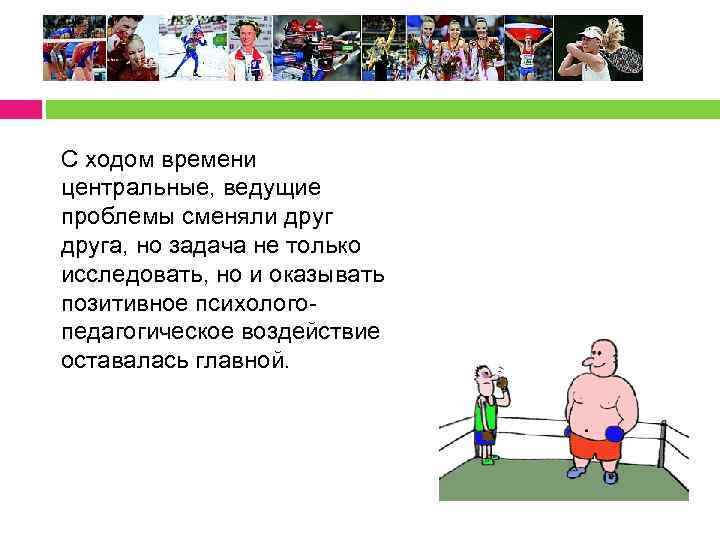 С ходом времени центральные, ведущие проблемы сменяли друг друга, но задача не только исследовать, но и оказывать позитивное психолого-педагогическое воздействие оставалась главной.